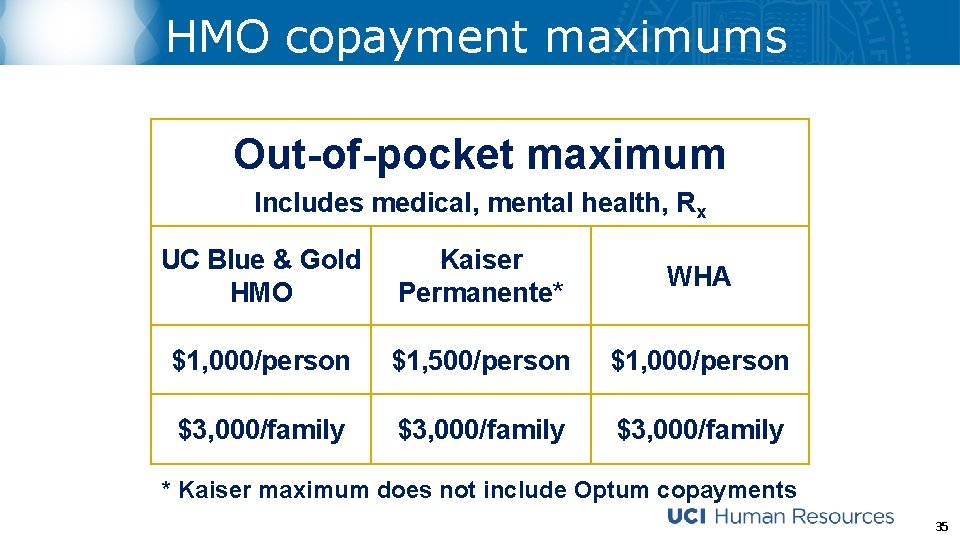 HMO copayment maximums

| Out-of-pocket maximum Includes medical, mental health, $R_x$ | | |
|---|---|---|
| UC Blue & Gold HMO | Kaiser Permanente* | WHA |
| $1,000/person | $1,500/person | $1,000/person |
| $3,000/family | $3,000/family | $3,000/family |

* Kaiser maximum does not include Optum copayments

UCI Human Resources

35